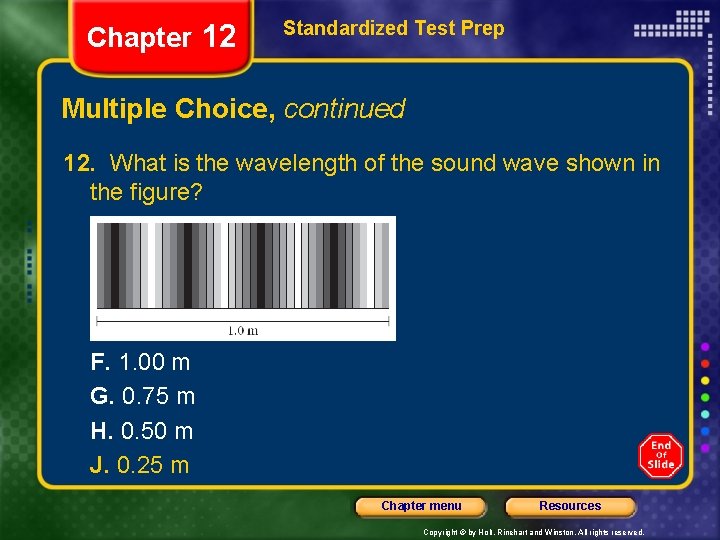 Chapter 12

Standardized Test Prep

Multiple Choice, continued

12. What is the wavelength of the sound wave shown in the figure?

1.0 m

F. 1.00 m

G. 0.75 m

H. 0.50 m

J. 0.25 m

End Of Slide

Chapter menu

Resources

Copyright © by Holt, Rinehart and Winston. All rights reserved.